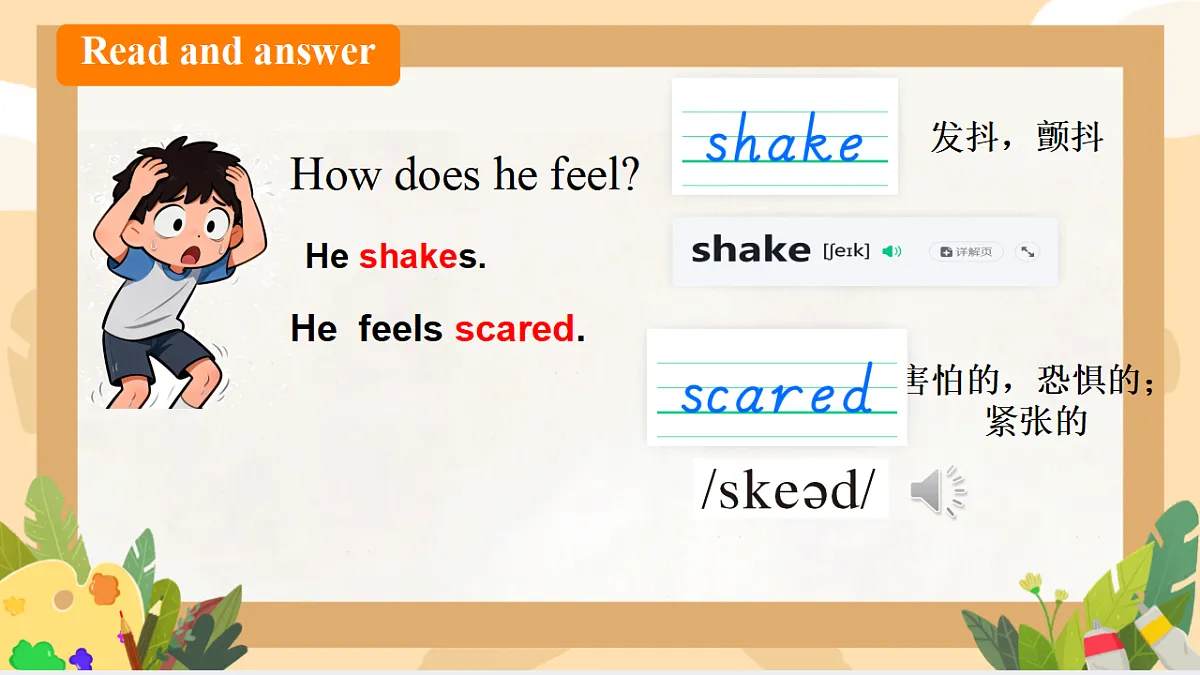 Read and answer

How does he feel?

He shakes.

He feels scared.

shake

发抖，颤抖

shake [ʃeɪk] 详解页

scared

害怕的，恐惧的；紧张的

/skeəd/